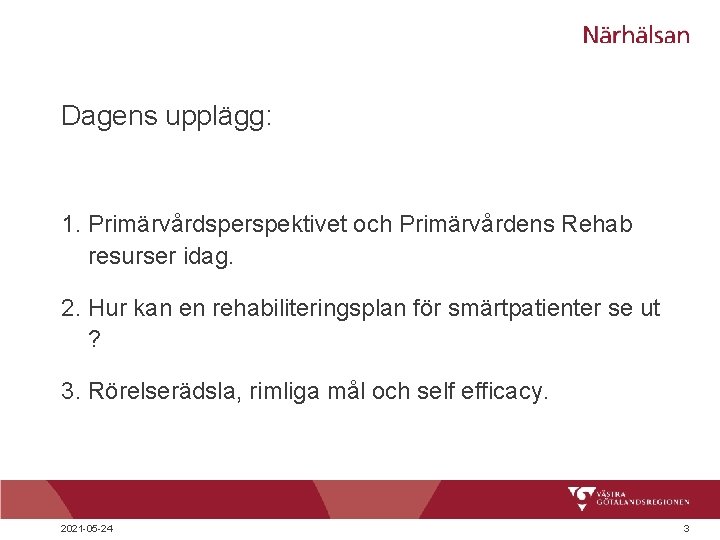 Närhälsan

Dagens upplägg:

1. Primärvårdsperspektivet och Primärvårdens Rehab resurser idag.

2. Hur kan en rehabiliteringsplan för smärtpatienter se ut ?

3. Rörelserädsla, rimliga mål och self efficacy.

VÄSTRA GÖTALANDSREGIONEN

2021-05-24

3